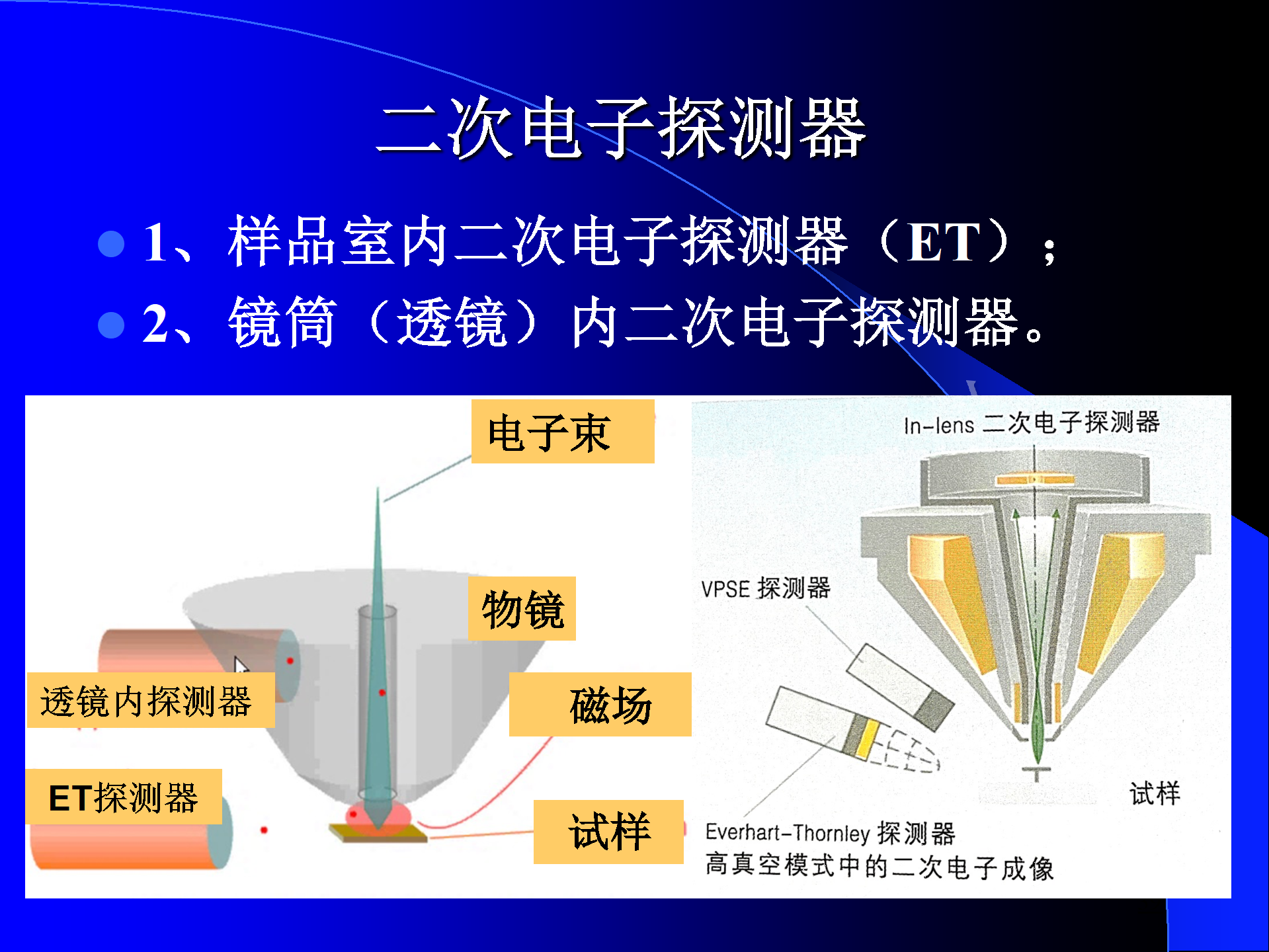 二次电子探测器

1、样品室内二次电子探测器（ET）；

2、镜筒（透镜）内二次电子探测器。

电子束

物镜

透镜内探测器

磁场

ET探测器

试样

In-lens 二次电子探测器

VPSE 探测器

试样

Everhart-Thornley 探测器

高真空模式中的二次电子成像